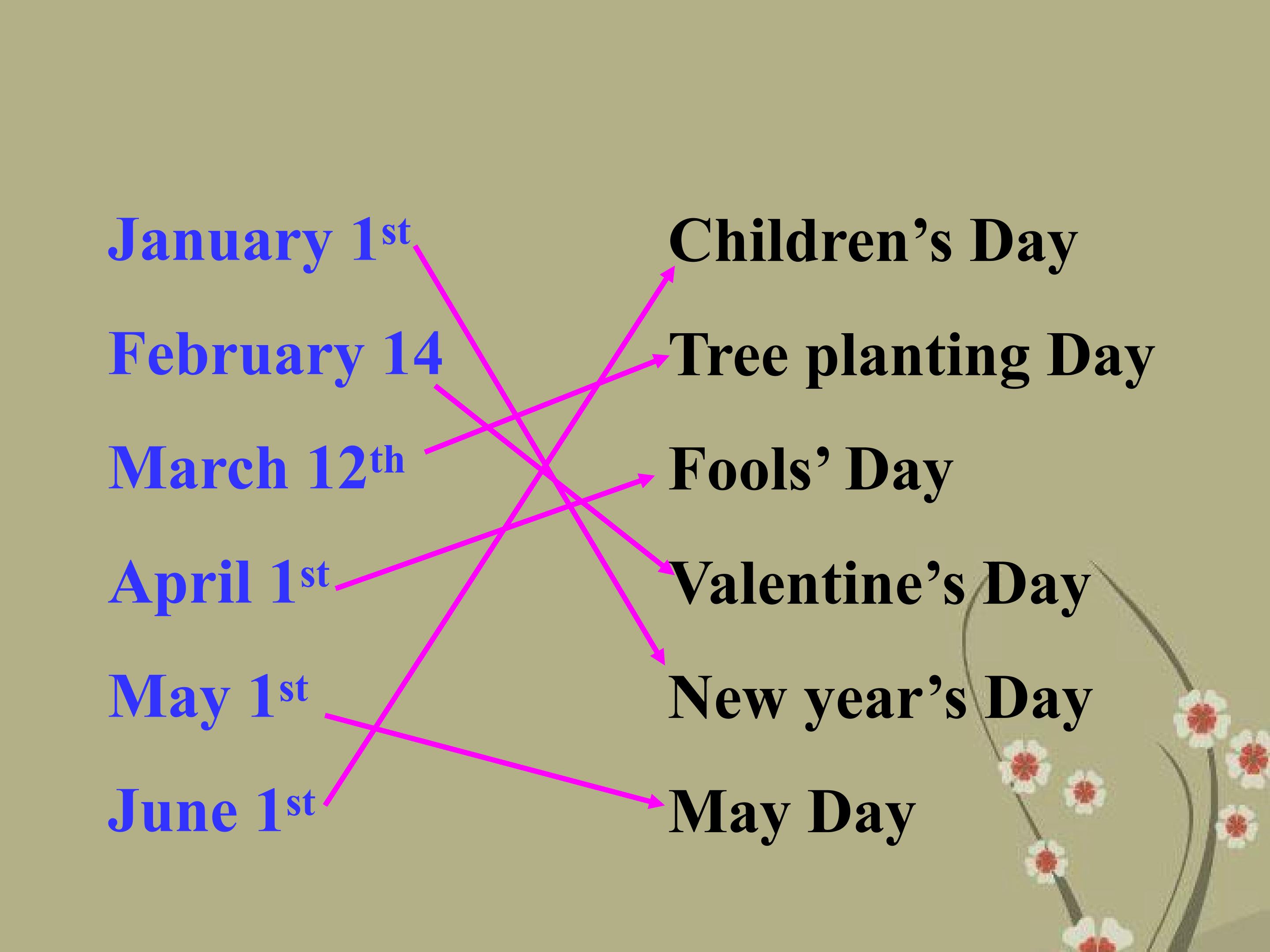 January 1st
February 14
March 12th
April 1st
May 1st
June 1st

Children's Day
Tree planting Day
Fools' Day
Valentine's Day
New year's Day
May Day